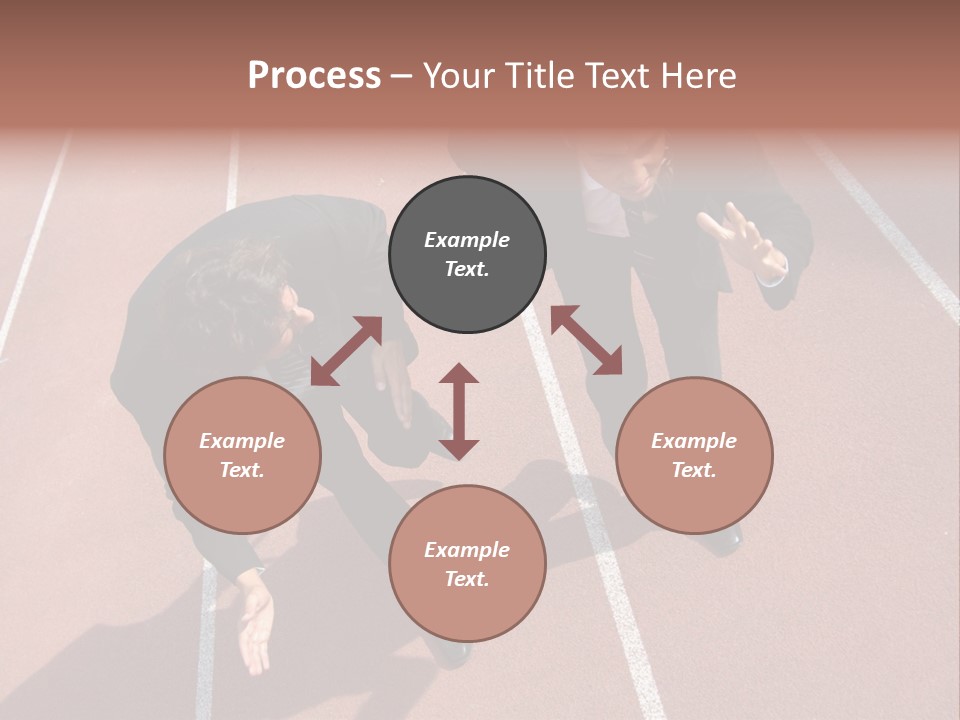 Process – Your Title Text Here

Example Text.

Example Text.

Example Text.

Example Text.